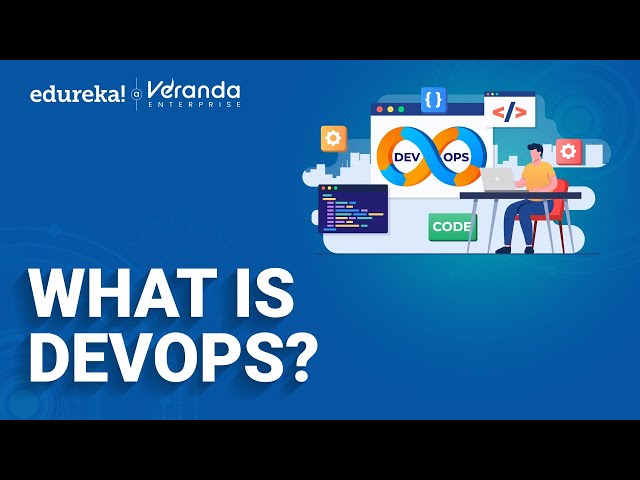 edureka! a Veranda ENTERPRISE

{ }

</>

DEV OPS

CODE

WHAT IS DEVOPS?